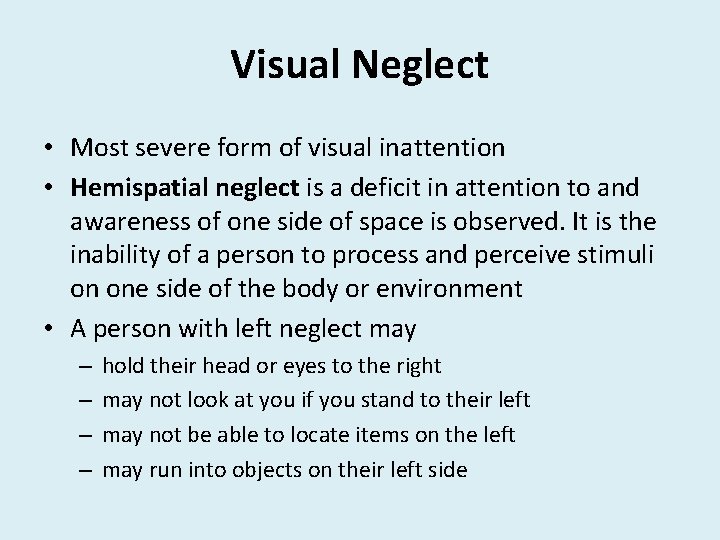 Visual Neglect

• Most severe form of visual inattention
• Hemispatial neglect is a deficit in attention to and awareness of one side of space is observed. It is the inability of a person to process and perceive stimuli on one side of the body or environment
• A person with left neglect may
– hold their head or eyes to the right
– may not look at you if you stand to their left
– may not be able to locate items on the left
– may run into objects on their left side